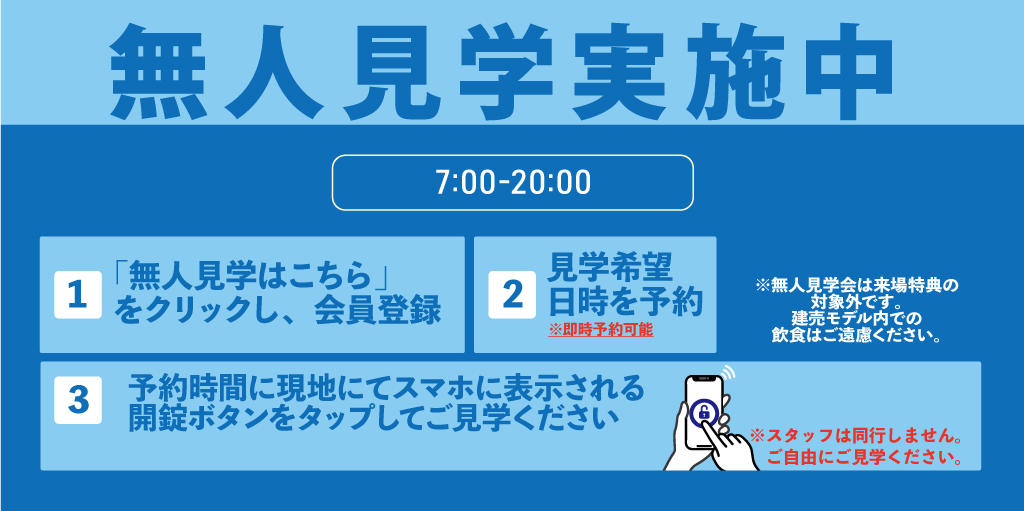 無人見学実施中

7:00-20:00

1 「無人見学はこちら」をクリックし、会員登録

2 見学希望日時を予約
※即時予約可能

※無人見学会は来場特典の対象外です。
建売モデル内での飲食はご遠慮ください。

3 予約時間に現地にてスマホに表示される開錠ボタンをタップしてご見学ください

※スタッフは同行しません。
ご自由にご見学ください。